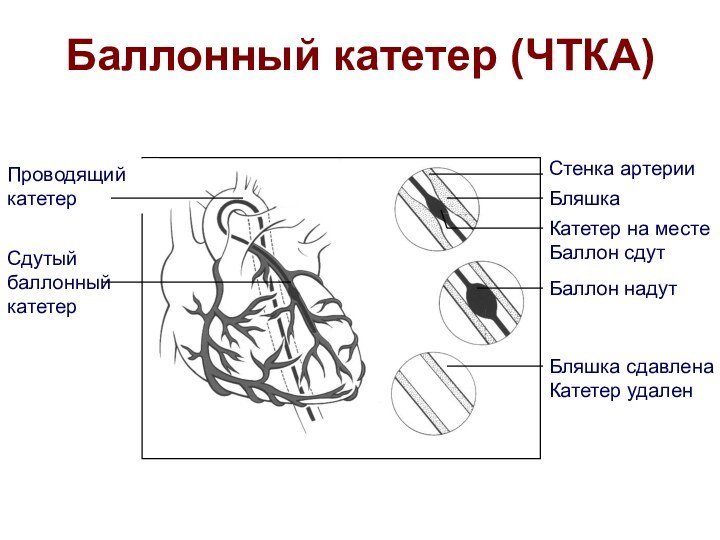 Баллонный катетер (ЧТКА)

Проводящий катетер

Сдутый баллонный катетер

Стенка артерии

Бляшка

Катетер на месте
Баллон сдут

Баллон надут

Бляшка сдавлена
Катетер удален